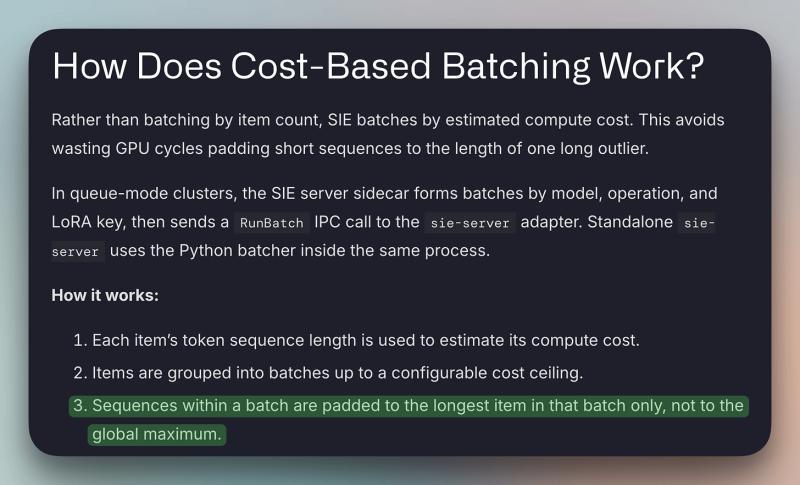 How Does Cost-Based Batching Work?

Rather than batching by item count, SIE batches by estimated compute cost. This avoids wasting GPU cycles padding short sequences to the length of one long outlier.

In queue-mode clusters, the SIE server sidecar forms batches by model, operation, and LoRA key, then sends a RunBatch IPC call to the sie-server adapter. Standalone sie-server uses the Python batcher inside the same process.

How it works:

1. Each item's token sequence length is used to estimate its compute cost.
2. Items are grouped into batches up to a configurable cost ceiling.
3. Sequences within a batch are padded to the longest item in that batch only, not to the global maximum.